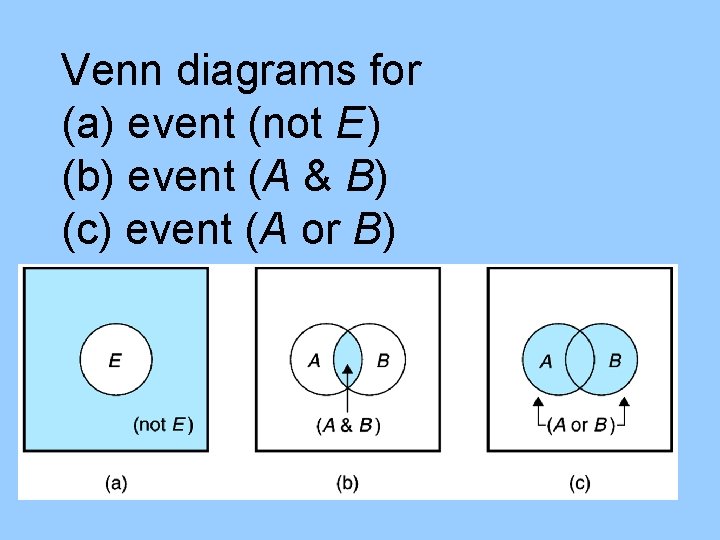 Venn diagrams for
(a) event (not $E$)
(b) event ($A$ & $B$)
(c) event ($A$ or $B$)

$E$

(not $E$)

(a)

$A$

$B$

($A$ & $B$)

(b)

$A$

$B$

($A$ or $B$)

(c)